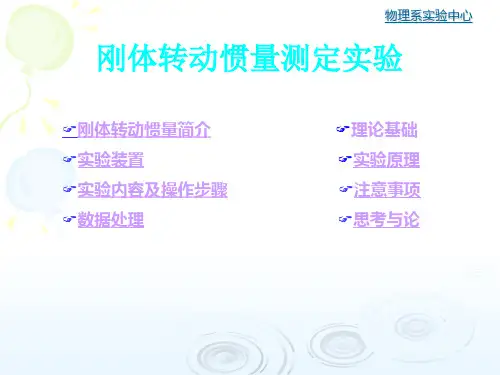 物理系实验中心

刚体转动惯量测定实验

刚体转动惯量简介
实验装置
实验内容及操作步骤
数据处理

理论基础
实验原理
注意事项
思考与论